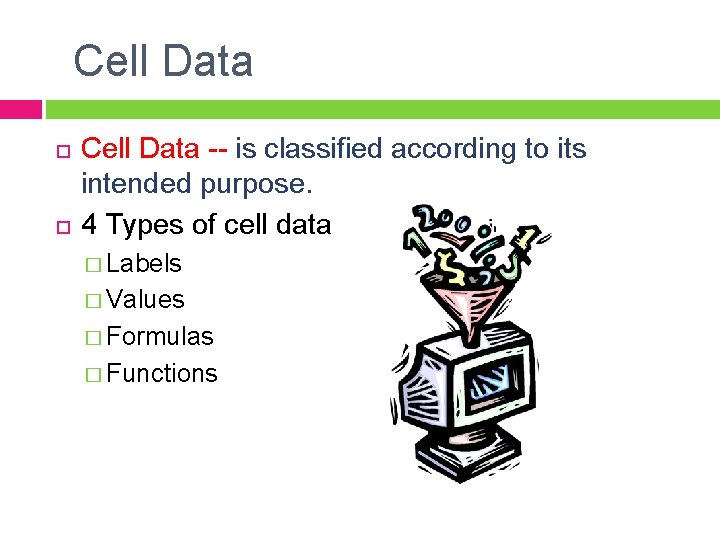 Cell Data

Cell Data -- is classified according to its intended purpose.

4 Types of cell data

Labels

Values

Formulas

Functions